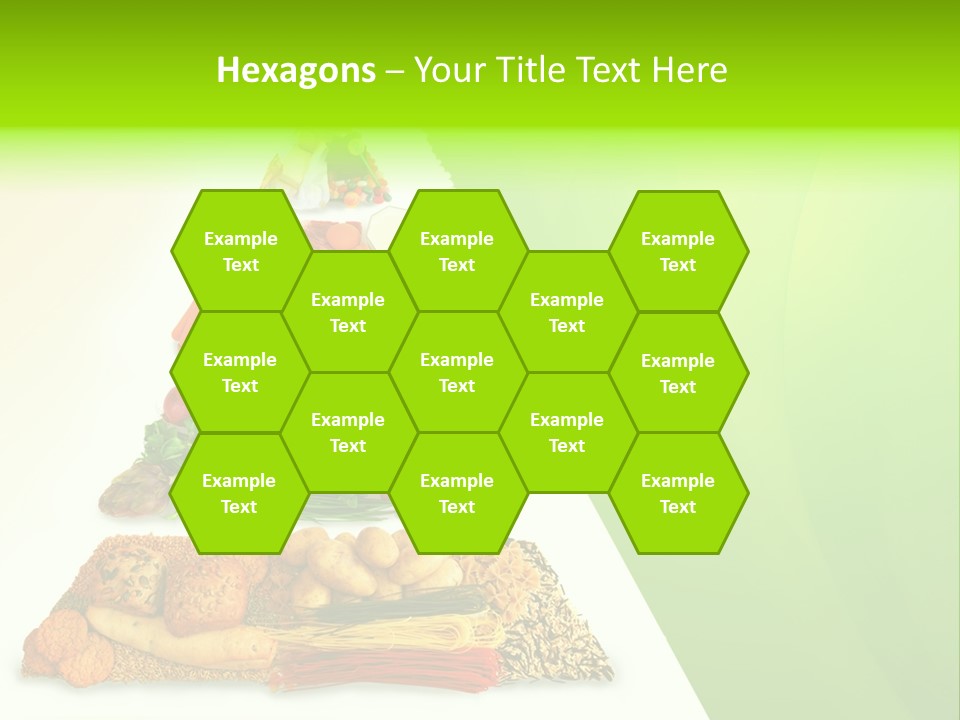 Hexagons – Your Title Text Here

Example Text

Example Text

Example Text

Example Text

Example Text

Example Text

Example Text

Example Text

Example Text

Example Text

Example Text

Example Text

Example Text